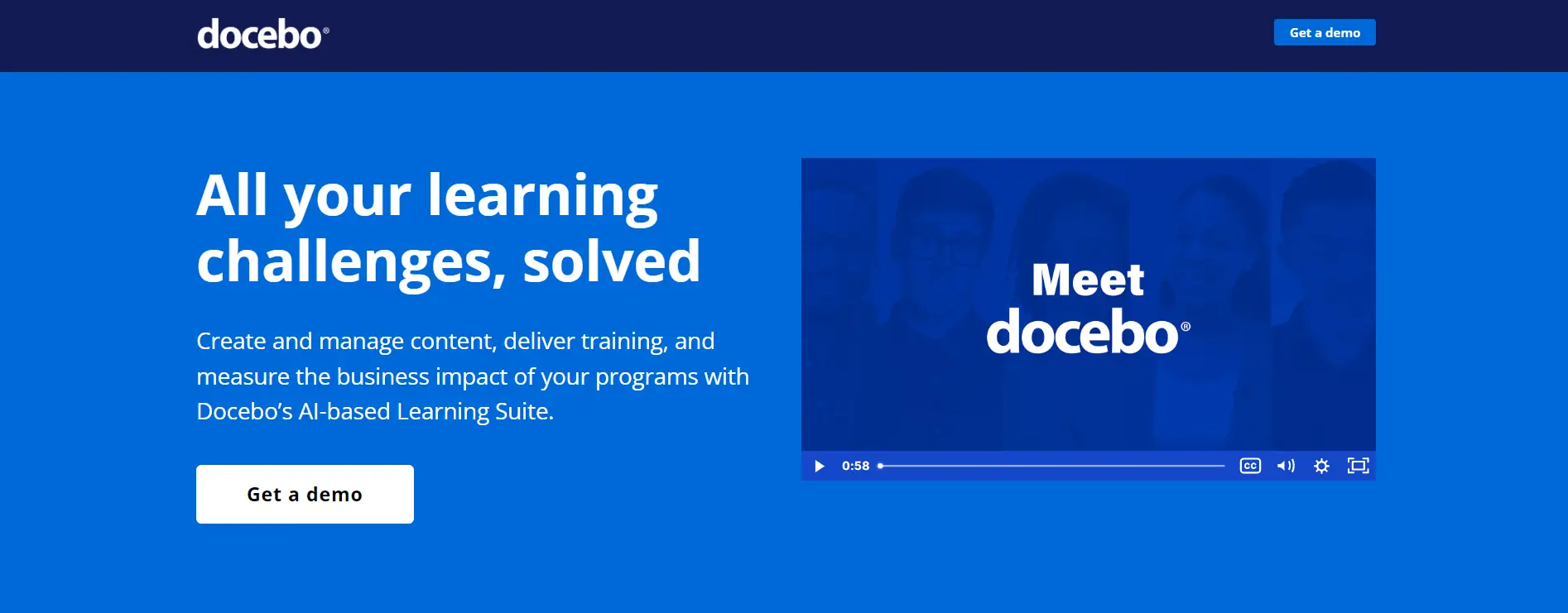 docebo®

Get a demo

All your learning challenges, solved

Create and manage content, deliver training, and measure the business impact of your programs with Docebo's AI-based Learning Suite.

Get a demo

Meet docebo®

0:58

CC